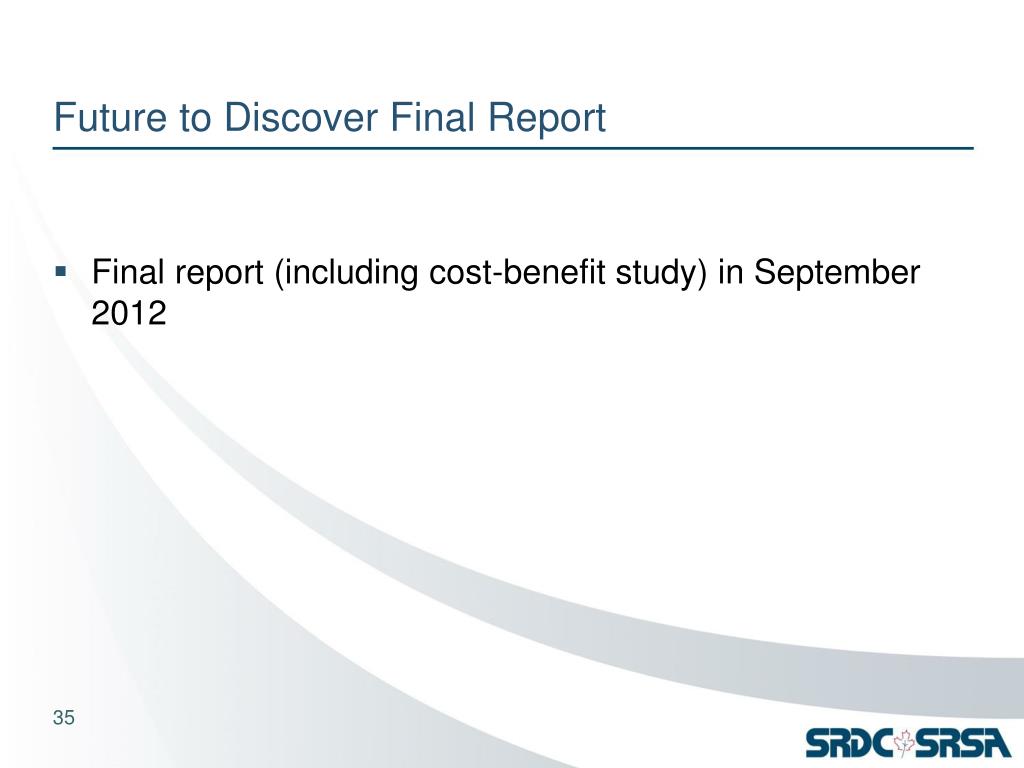 Future to Discover Final Report

▪ Final report (including cost-benefit study) in September 2012

35

SRDC SRSA